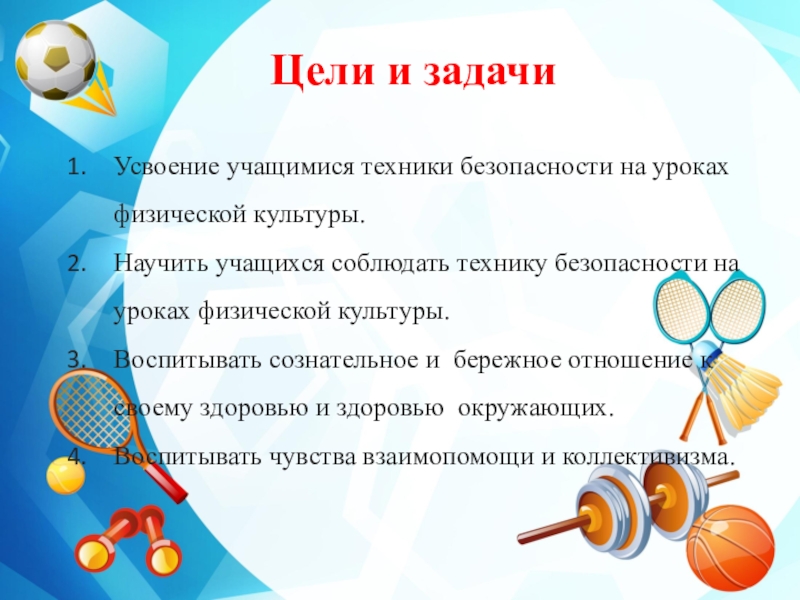 Цели и задачи

1. Усвоение учащимися техники безопасности на уроках физической культуры.
2. Научить учащихся соблюдать технику безопасности на уроках физической культуры.
3. Воспитывать сознательное и бережное отношение к своему здоровью и здоровью окружающих.
4. Воспитывать чувства взаимопомощи и коллективизма.